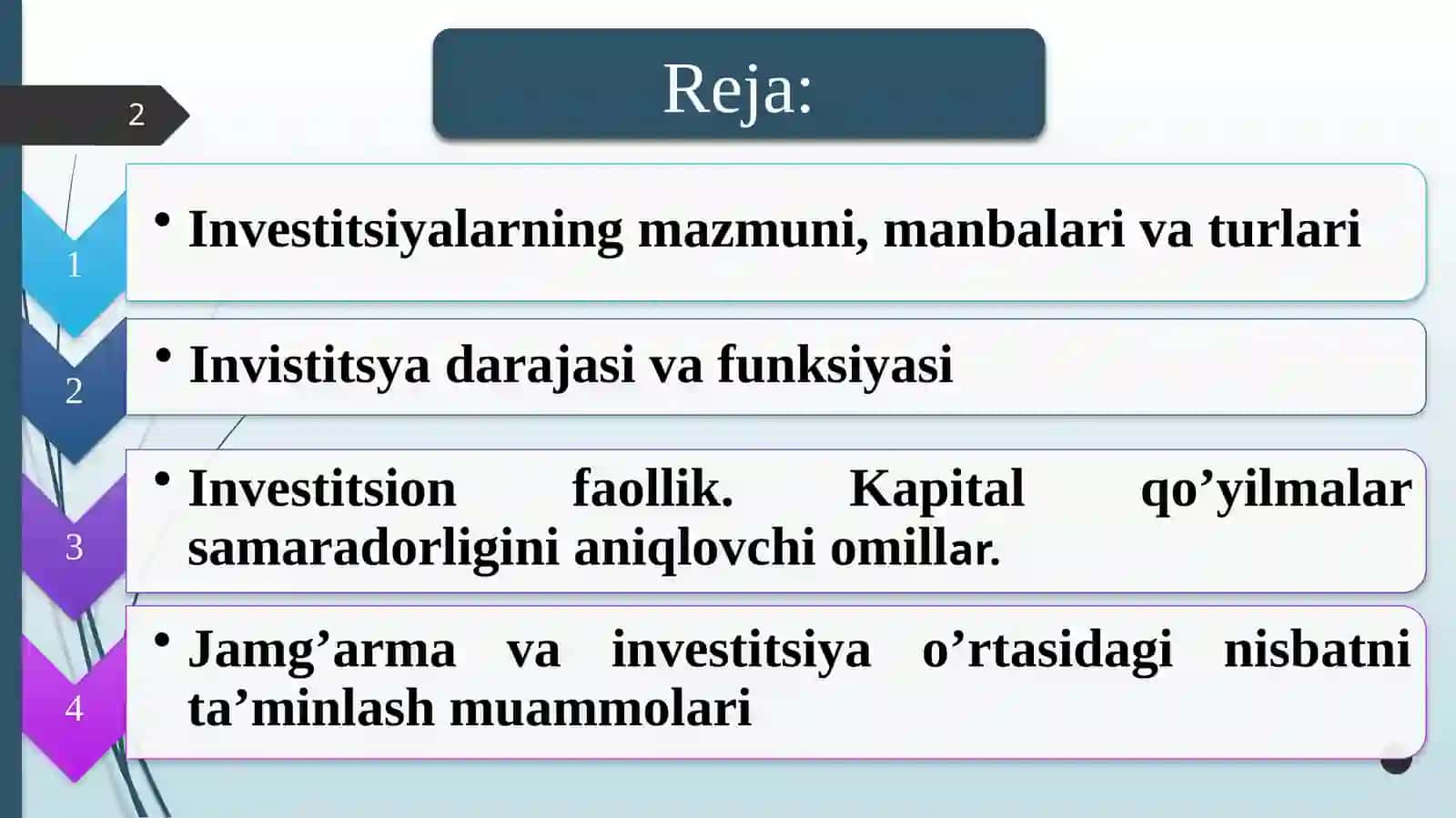 2

Reja:

1

• Investitsiyalarning mazmuni, manbalari va turlari

2

• Invistitsya darajasi va funksiyasi

3

• Investitsion faollik. Kapital qo’yilmalar samaradorligini aniqlovchi omillar.

4

• Jamg’arma va investitsiya o’rtasidagi nisbatni ta’minlash muammolari